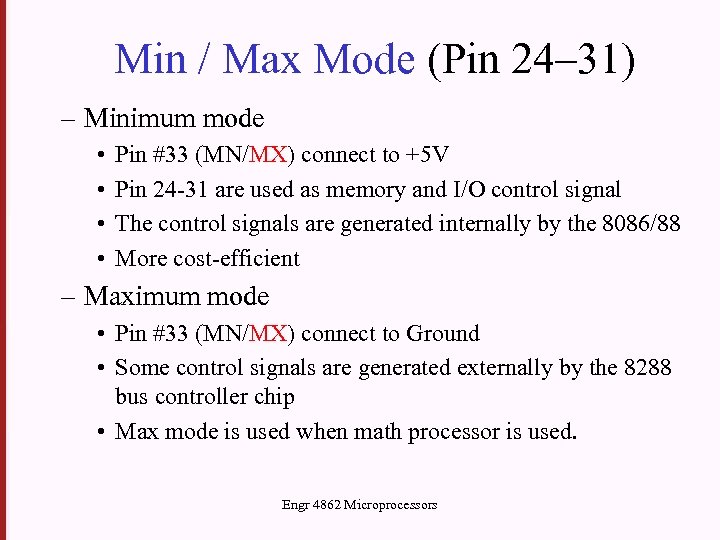 Min / Max Mode (Pin 24–31)

– Minimum mode

• Pin #33 (MN/MX) connect to +5V

• Pin 24-31 are used as memory and I/O control signal

• The control signals are generated internally by the 8086/88

• More cost-efficient

– Maximum mode

• Pin #33 (MN/MX) connect to Ground

• Some control signals are generated externally by the 8288 bus controller chip

• Max mode is used when math processor is used.

Engr 4862 Microprocessors